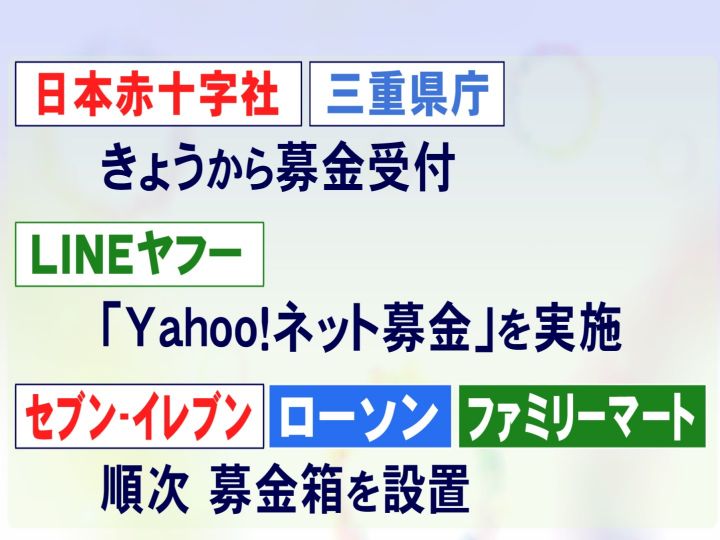 日本赤十字社 三重県庁

きょうから募金受付

LINEヤフー

「Yahoo!ネット募金」を実施

セブン-イレブン ローソン ファミリーマート

順次 募金箱を設置